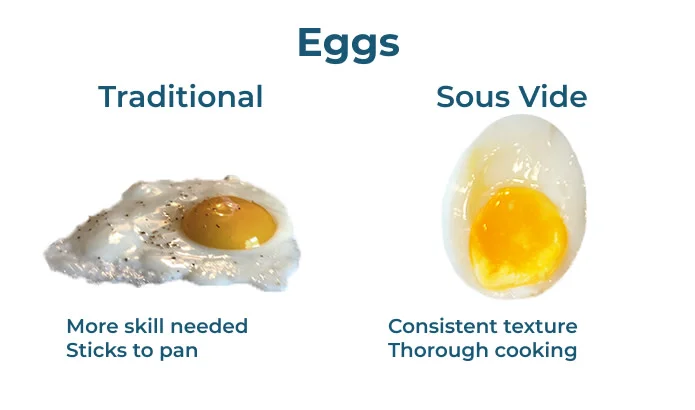 Eggs

Traditional

More skill needed
Sticks to pan

Sous Vide

Consistent texture
Thorough cooking